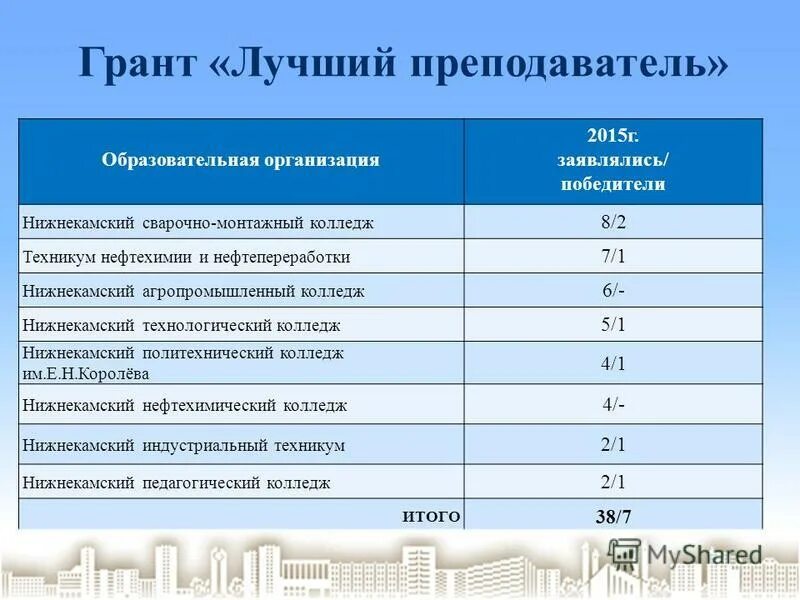 Грант «Лучший преподаватель»

| Образовательная организация | 2015г. заявлялись/ победители |
|---|---|
| Нижнекамский сварочно-монтажный колледж | 8/2 |
| Техникум нефтехимии и нефтепереработки | 7/1 |
| Нижнекамский агропромышленный колледж | 6/- |
| Нижнекамский технологический колледж | 5/1 |
| Нижнекамский политехнический колледж им.Е.Н.Королёва | 4/1 |
| Нижнекамский нефтехимический колледж | 4/- |
| Нижнекамский индустриальный техникум | 2/1 |
| Нижнекамский педагогический колледж | 2/1 |
| итого | 38/7 |

MyShared